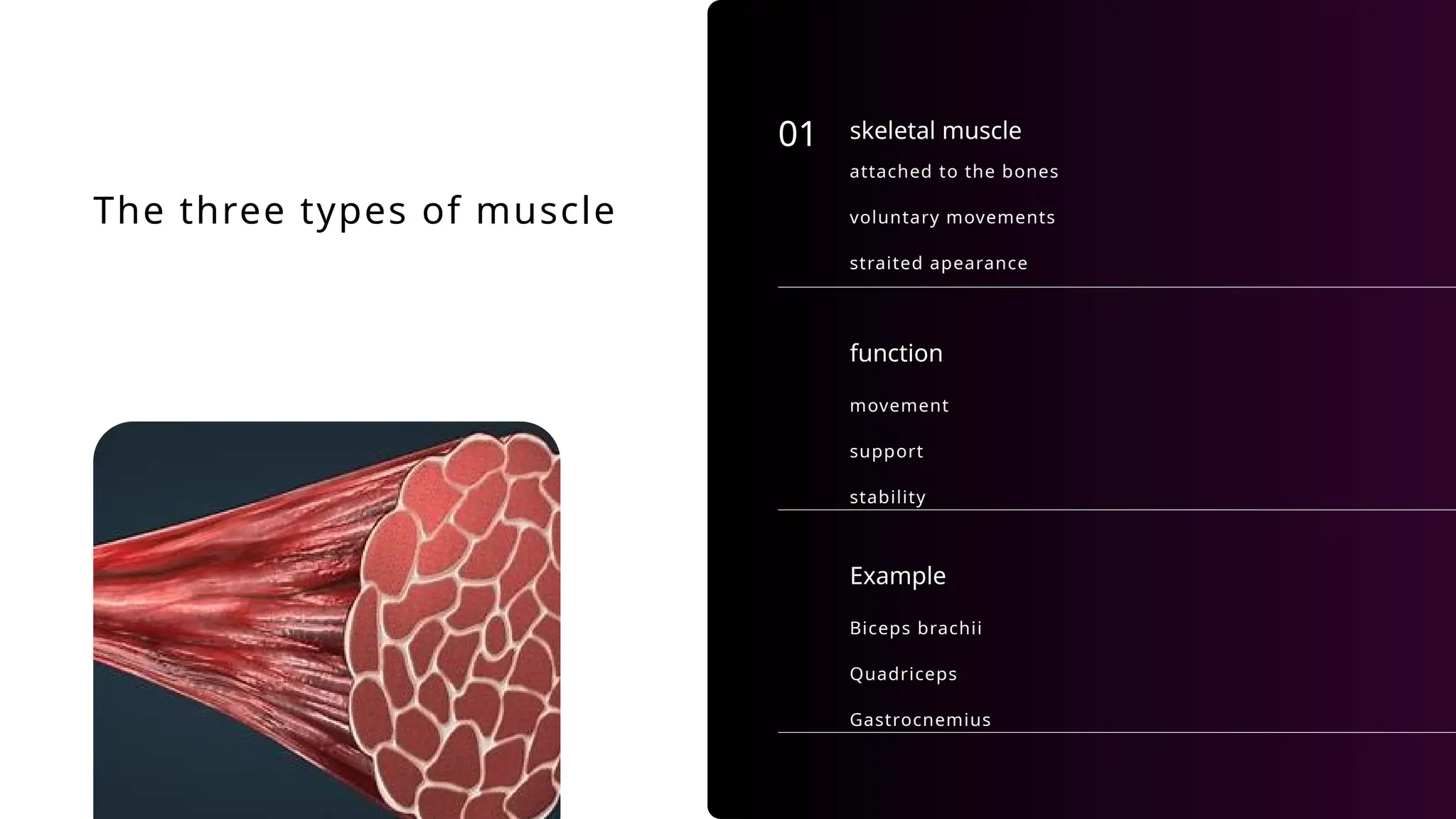 The three types of muscle

01 skeletal muscle

attached to the bones

voluntary movements

straited apearance

function

movement

support

stability

Example

Biceps brachii

Quadriceps

Gastrocnemius